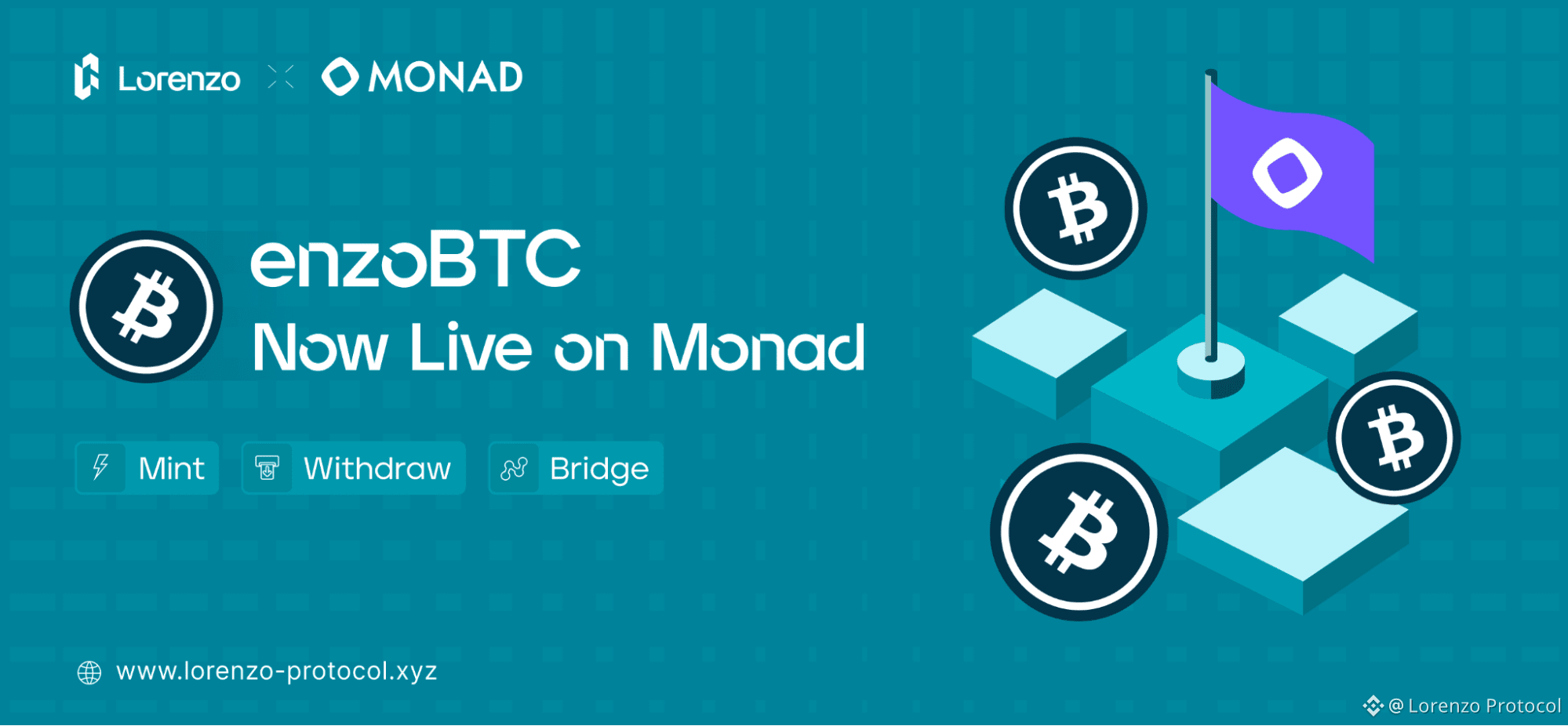 Lorenzo MONAD

enzoBTC
Now Live on Monad

Mint Withdraw Bridge

www.lorenzo-protocol.xyz

@ Lorenzo Protocol